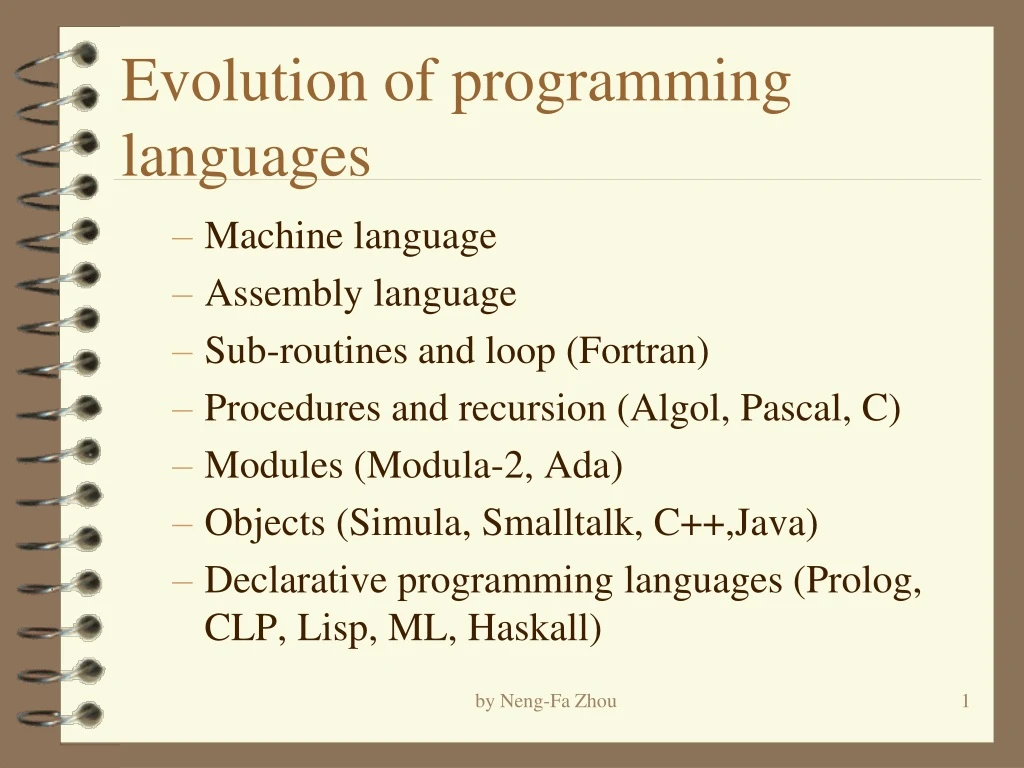 Evolution of programming languages

– Machine language
– Assembly language
– Sub-routines and loop (Fortran)
– Procedures and recursion (Algol, Pascal, C)
– Modules (Modula-2, Ada)
– Objects (Simula, Smalltalk, C++,Java)
– Declarative programming languages (Prolog, CLP, Lisp, ML, Haskall)

by Neng-Fa Zhou

1